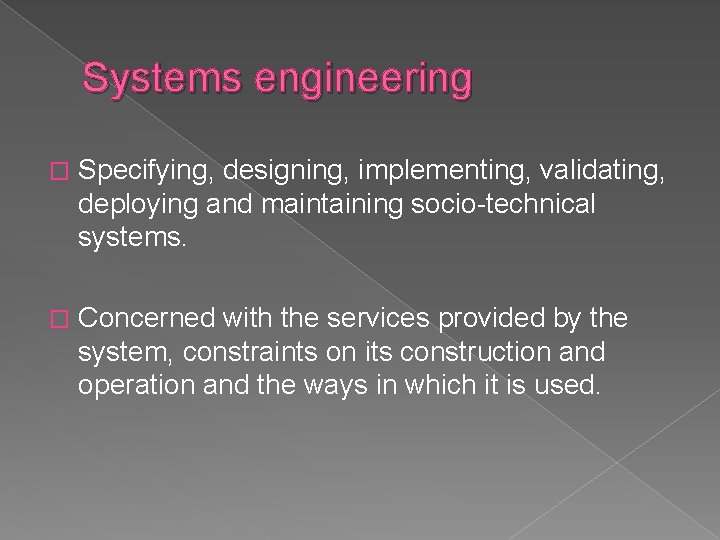 Systems engineering

Specifying, designing, implementing, validating, deploying and maintaining socio-technical systems.

Concerned with the services provided by the system, constraints on its construction and operation and the ways in which it is used.